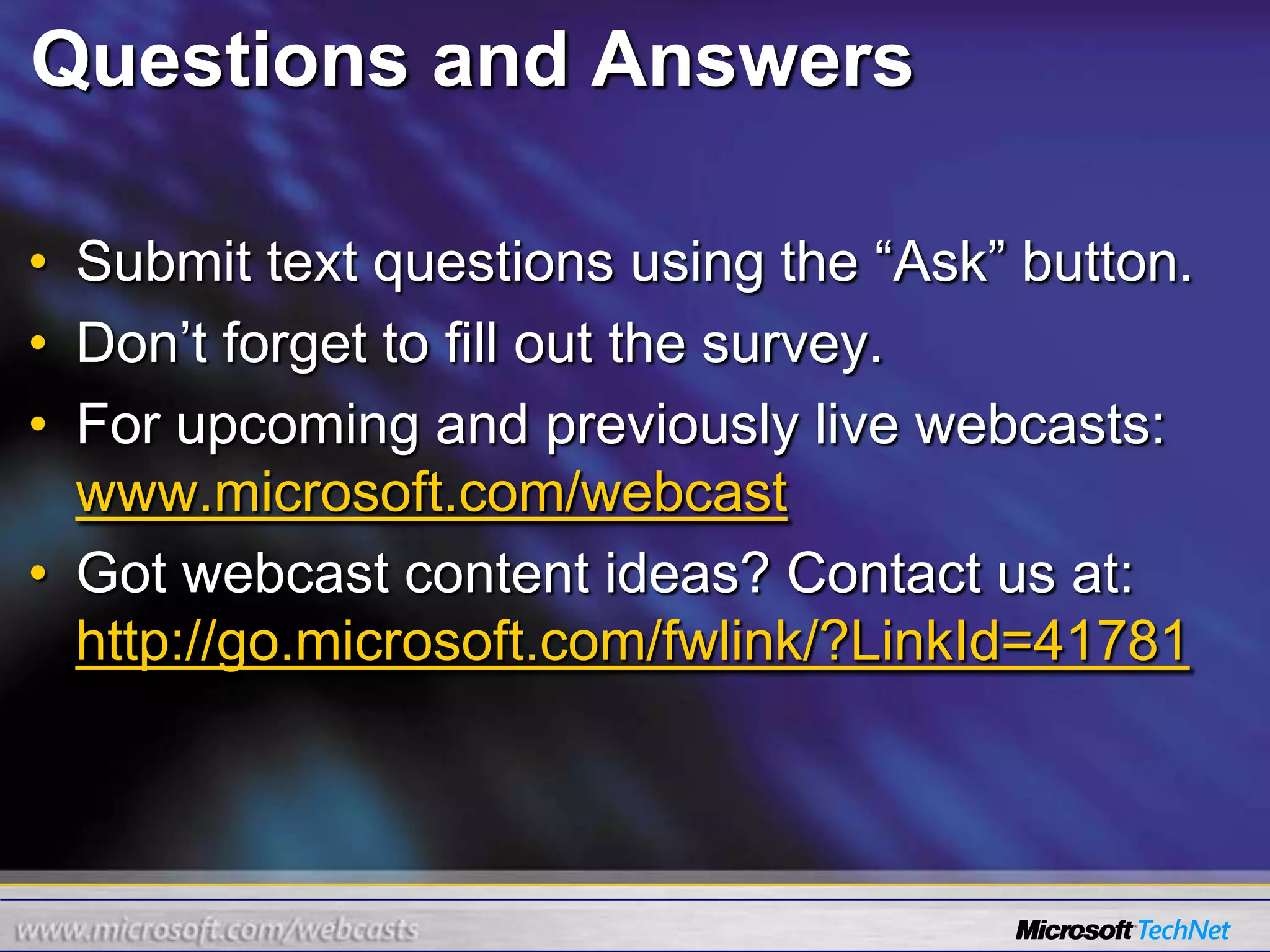 Questions and Answers

• Submit text questions using the “Ask” button.
• Don’t forget to fill out the survey.
• For upcoming and previously live webcasts: www.microsoft.com/webcast
• Got webcast content ideas? Contact us at: http://go.microsoft.com/fwlink/?LinkId=41781

www.microsoft.com/webcasts

Microsoft TechNet